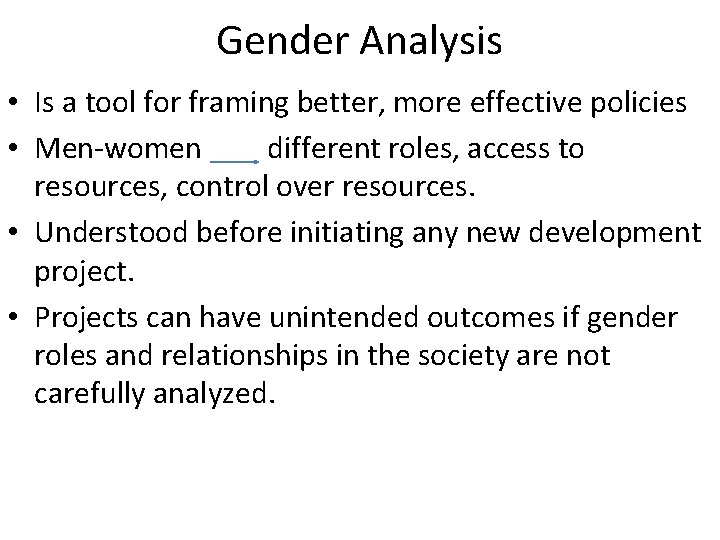 Gender Analysis

• Is a tool for framing better, more effective policies
• Men-women → different roles, access to resources, control over resources.
• Understood before initiating any new development project.
• Projects can have unintended outcomes if gender roles and relationships in the society are not carefully analyzed.